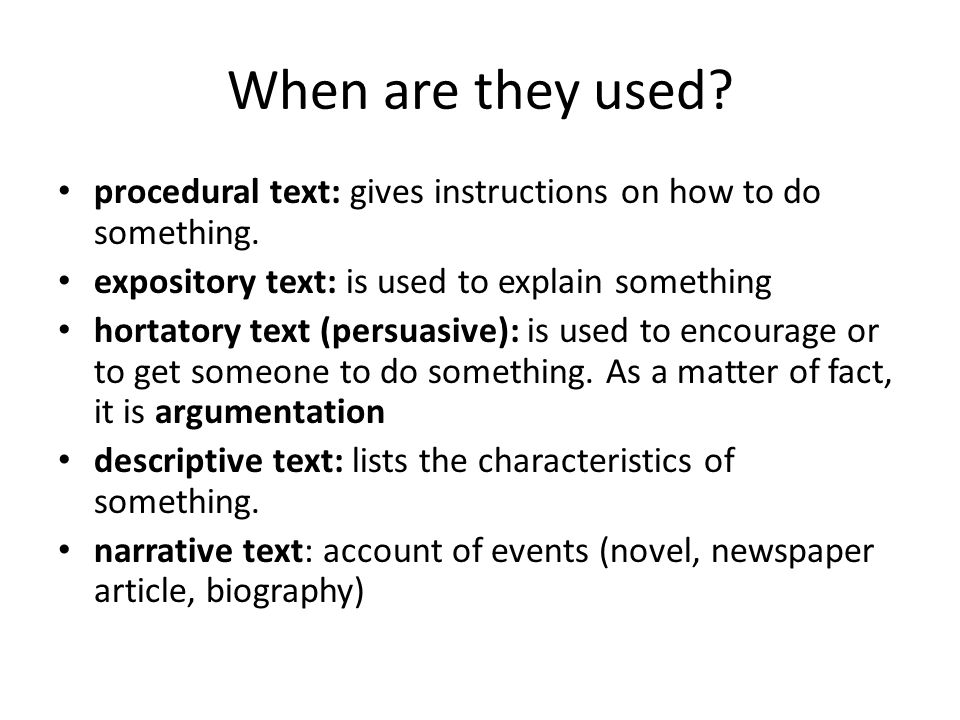 When are they used?

• procedural text: gives instructions on how to do something.
• expository text: is used to explain something
• hortatory text (persuasive): is used to encourage or to get someone to do something. As a matter of fact, it is argumentation
• descriptive text: lists the characteristics of something.
• narrative text: account of events (novel, newspaper article, biography)